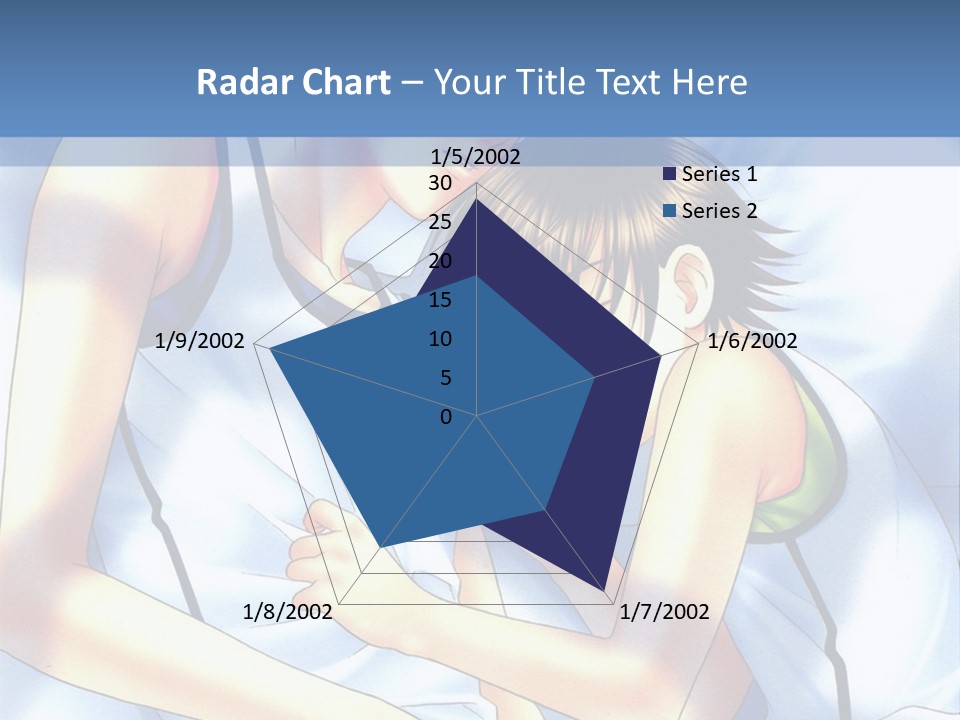 Radar Chart – Your Title Text Here

1/5/2002
30
25
20
15
10
5
0
1/6/2002
1/7/2002
1/8/2002
1/9/2002

Series 1
Series 2